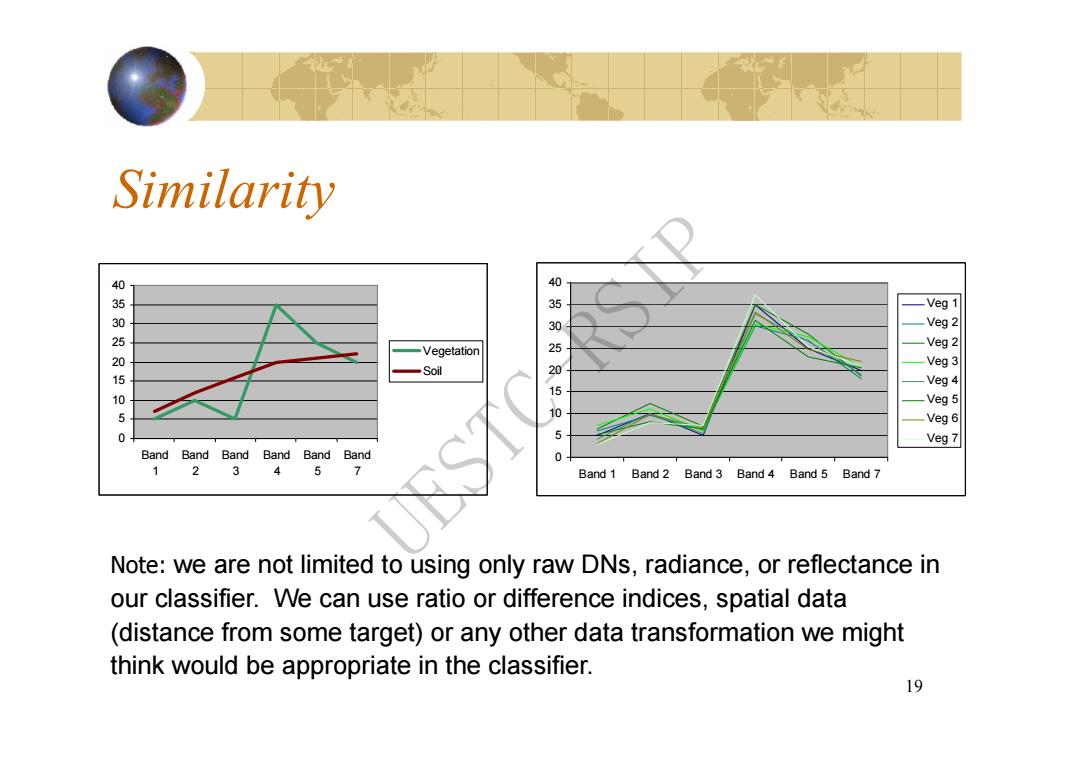 Similarity

40
35
30
25
20
15
10
5
0
Band 1 Band 2 Band 3 Band 4 Band 5 Band 7

Vegetation
Soil

40
35
30
25
20
15
10
5
0
Band 1 Band 2 Band 3 Band 4 Band 5 Band 7

Veg 1
Veg 2
Veg 2
Veg 3
Veg 4
Veg 5
Veg 6
Veg 7

UESTC-RSIP

Note: we are not limited to using only raw DNs, radiance, or reflectance in our classifier. We can use ratio or difference indices, spatial data (distance from some target) or any other data transformation we might think would be appropriate in the classifier.

19